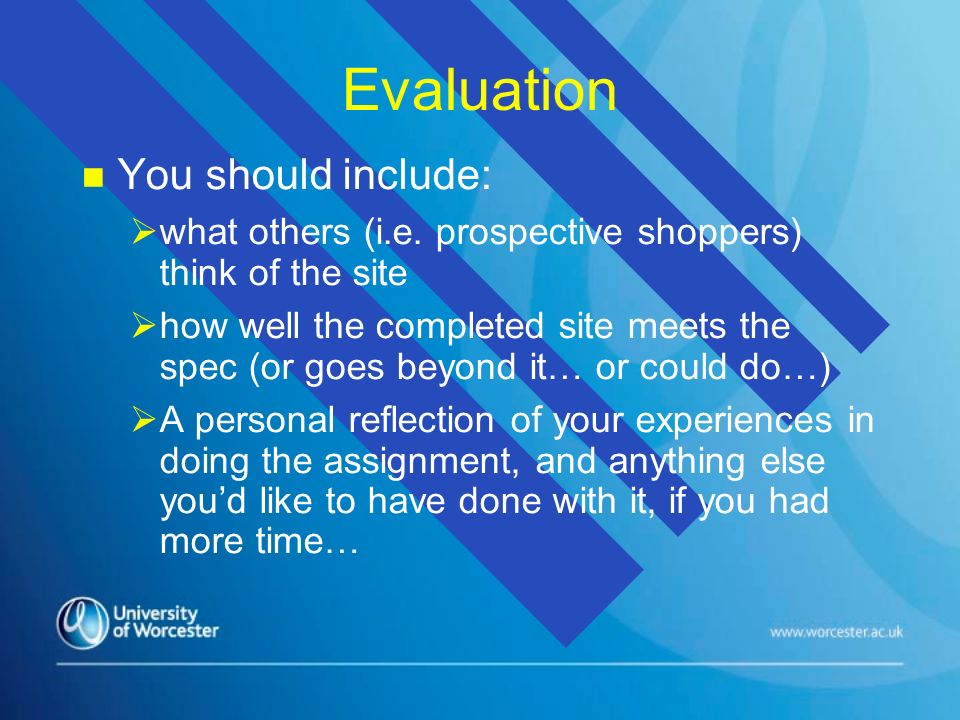 Evaluation

You should include:

what others (i.e. prospective shoppers) think of the site

how well the completed site meets the spec (or goes beyond it… or could do…)

A personal reflection of your experiences in doing the assignment, and anything else you'd like to have done with it, if you had more time…

University of Worcester

www.worcester.ac.uk